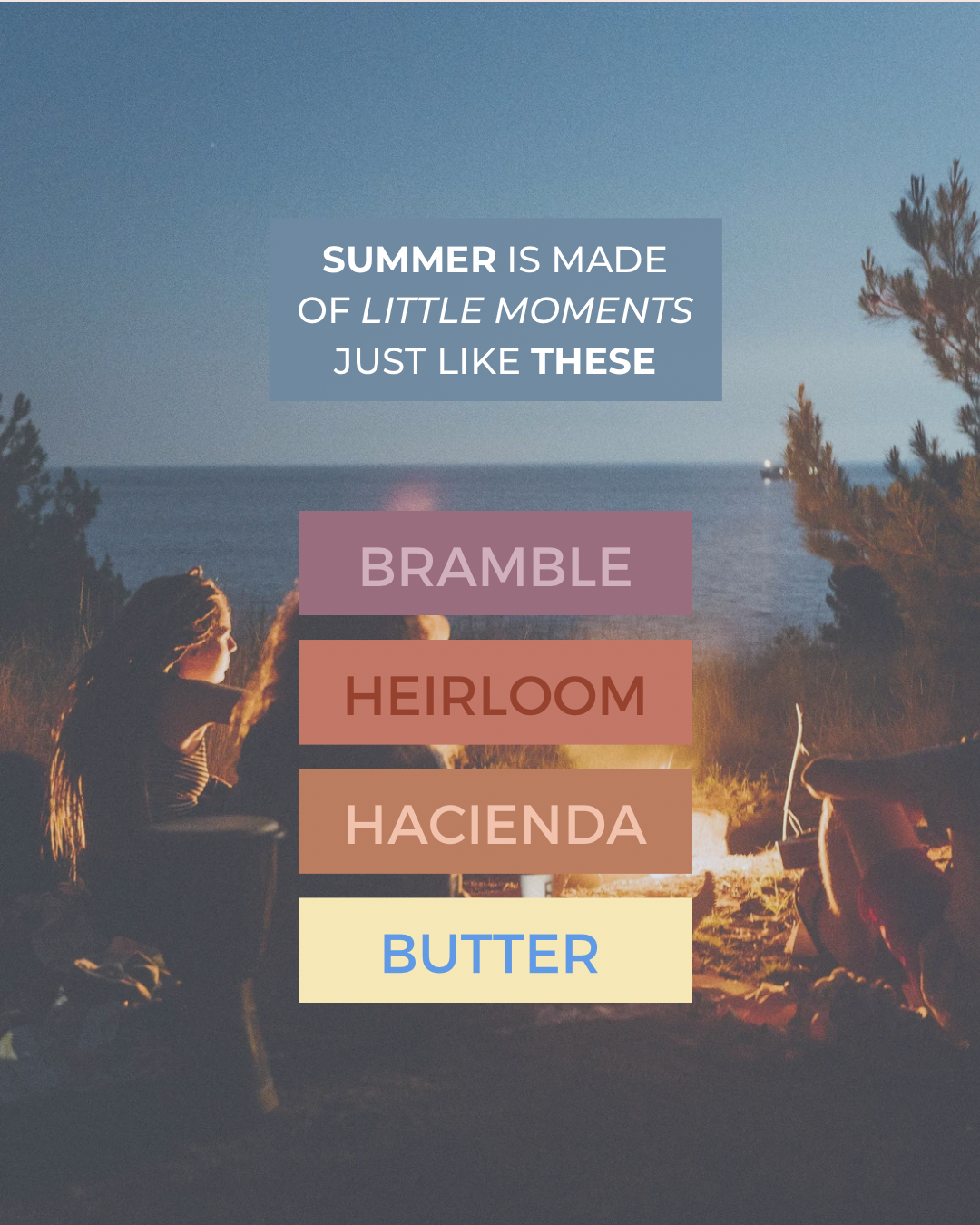 SUMMER IS MADE OF LITTLE MOMENTS JUST LIKE THESE

BRAMBLE

HEIRLOOM

HACIENDA

BUTTER